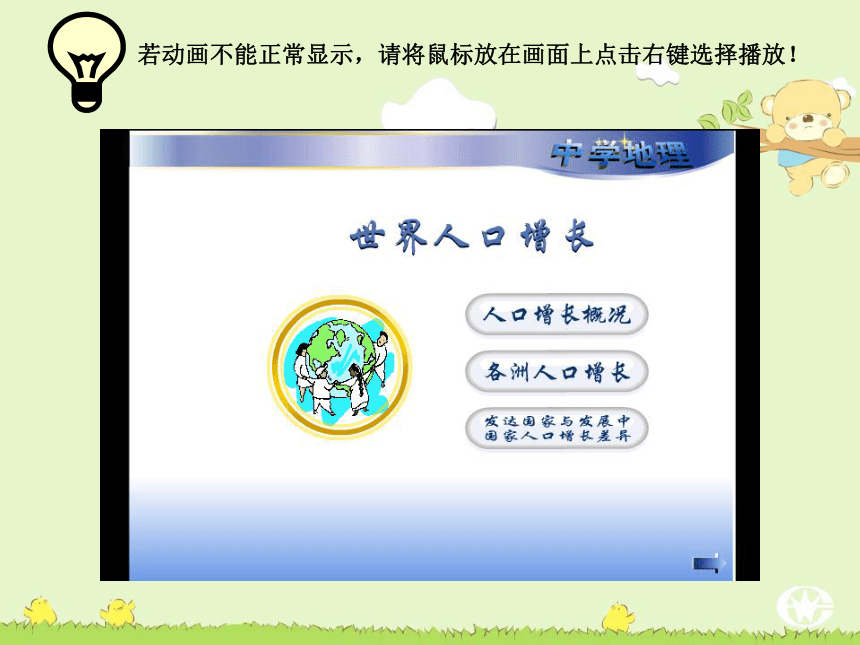 若动画不能正常显示，请将鼠标放在画面上点击右键选择播放！

中学地理

世界人口增长

人口增长概况

各洲人口增长

发达国家与发展中国家人口增长差异